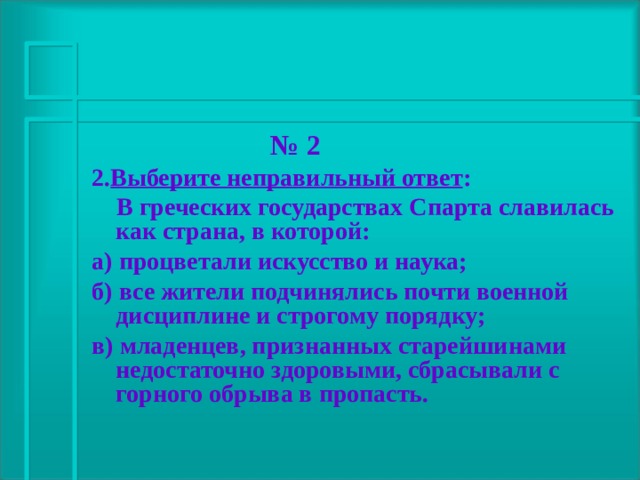 № 2

2.Выберите неправильный ответ:

В греческих государствах Спарта славилась как страна, в которой:

а) процветали искусство и наука;

б) все жители подчинялись почти военной дисциплине и строгому порядку;

в) младенцев, признанных старейшинами недостаточно здоровыми, сбрасывали с горного обрыва в пропасть.